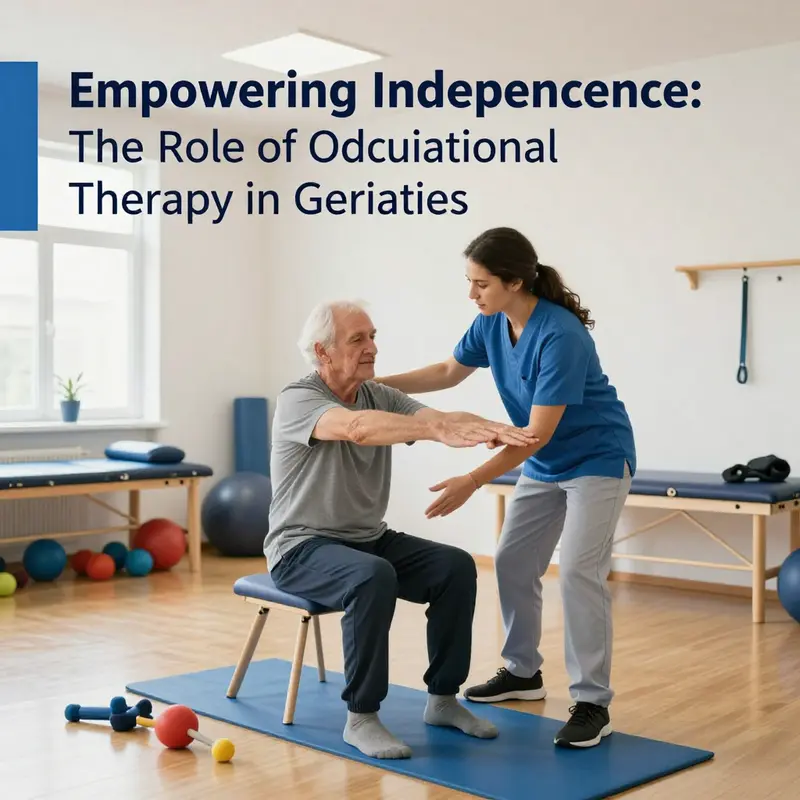 Empowering Indepencence:
The Role of Odcuiational Therapy in Geriaties